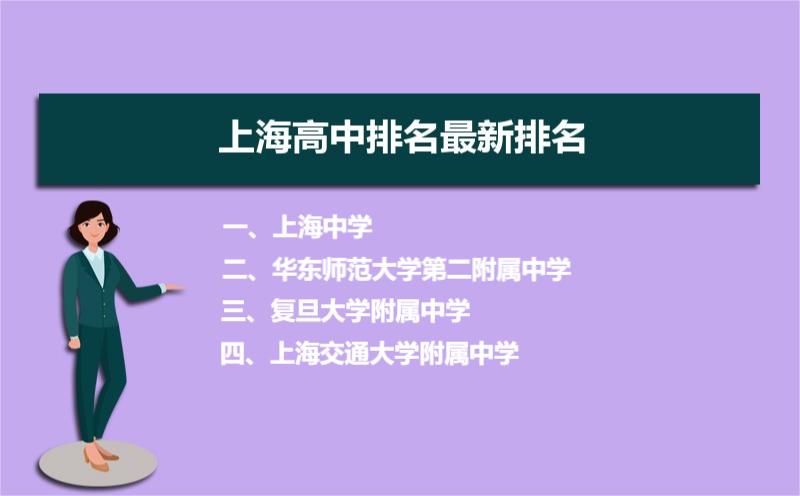 上海高中排名最新排名

一、上海中学
二、华东师范大学第二附属中学
三、复旦大学附属中学
四、上海交通大学附属中学